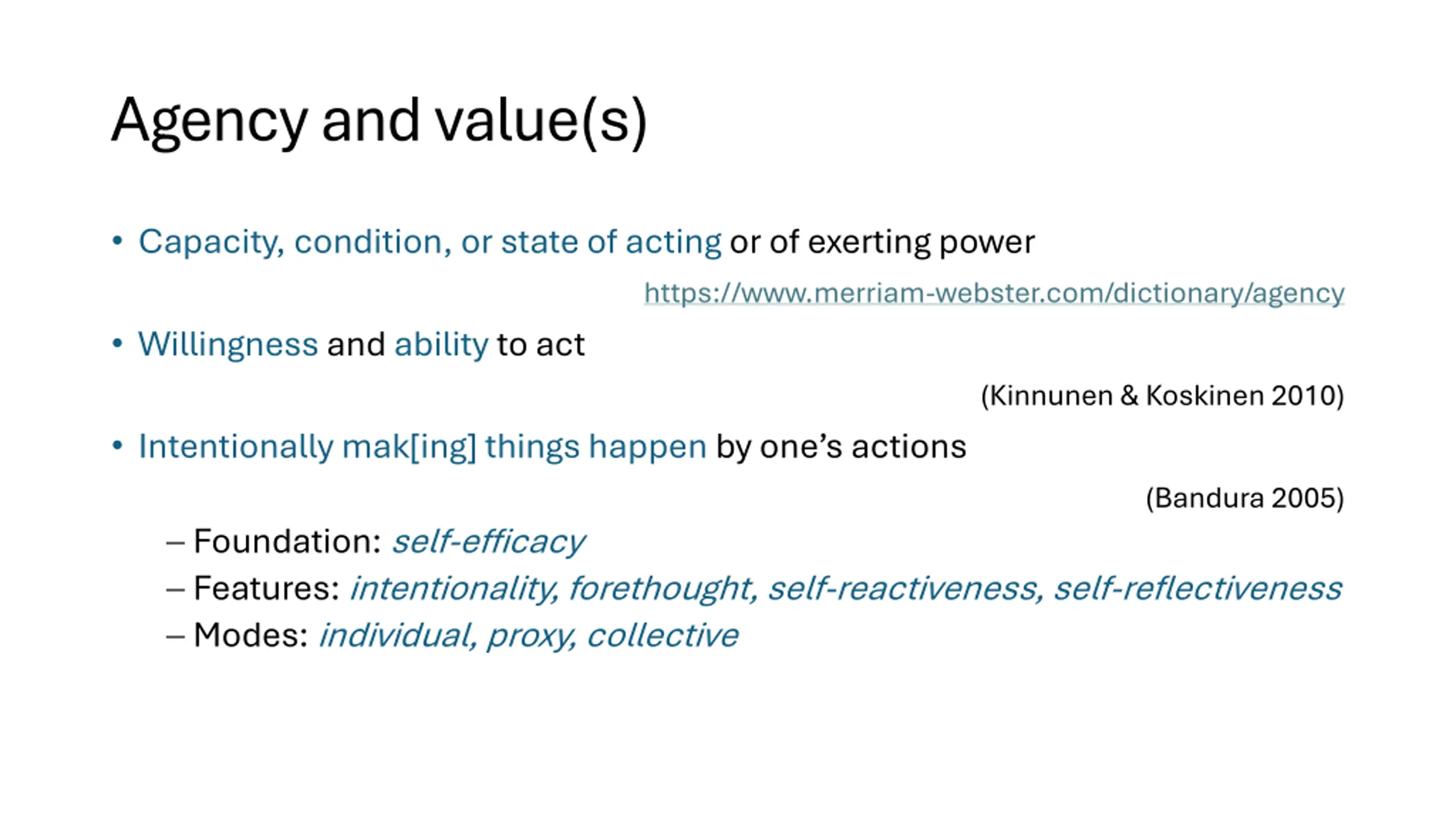 Agency and value(s)

• Capacity, condition, or state of acting or of exerting power

https://www.merriam-webster.com/dictionary/agency

• Willingness and ability to act

(Kinnunen & Koskinen 2010)

• Intentionally mak[ing] things happen by one's actions

(Bandura 2005)

– Foundation: self-efficacy
– Features: intentionality, forethought, self-reactiveness, self-reflectiveness
– Modes: individual, proxy, collective